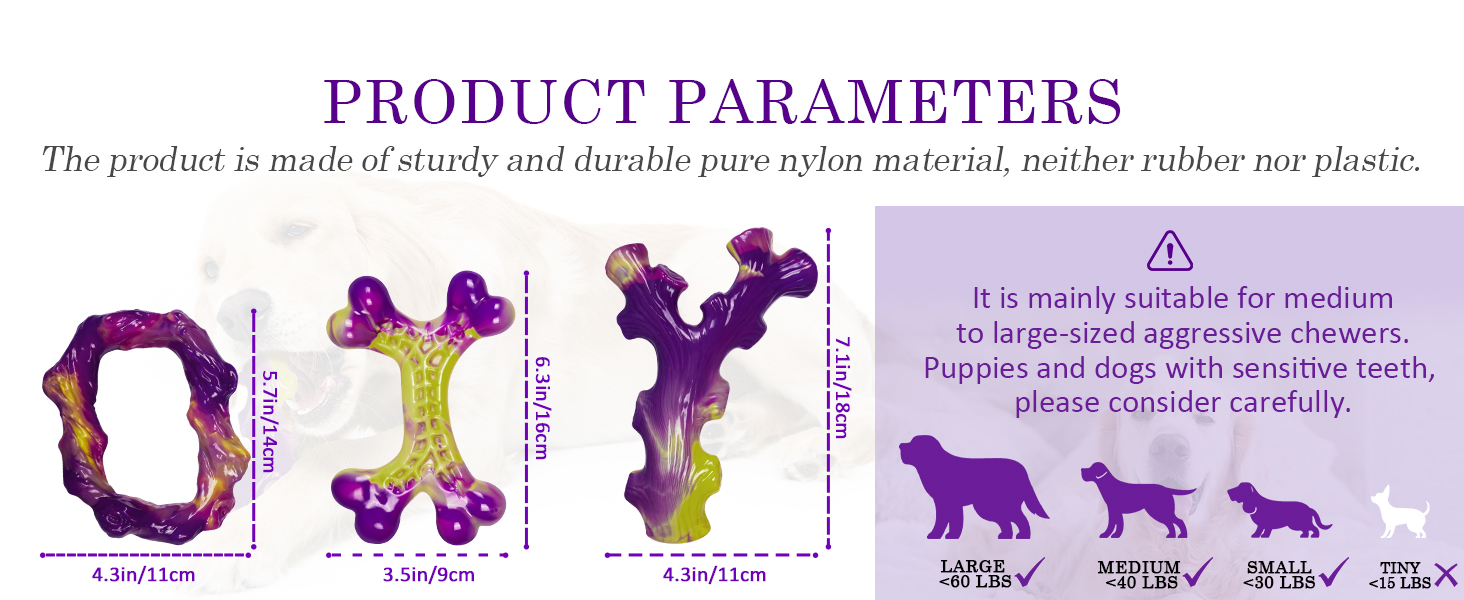 PRODUCT PARAMETERS

The product is made of sturdy and durable pure nylon material, neither rubber nor plastic.

5.7in/14cm

4.3in/11cm

6.3in/16cm

3.5in/9cm

7.1in/18cm

4.3in/11cm

It is mainly suitable for medium to large-sized aggressive chewers. Puppies and dogs with sensitive teeth, please consider carefully.

LARGE <60 LBS

MEDIUM <40 LBS

SMALL <30 LBS

TINY <15 LBS